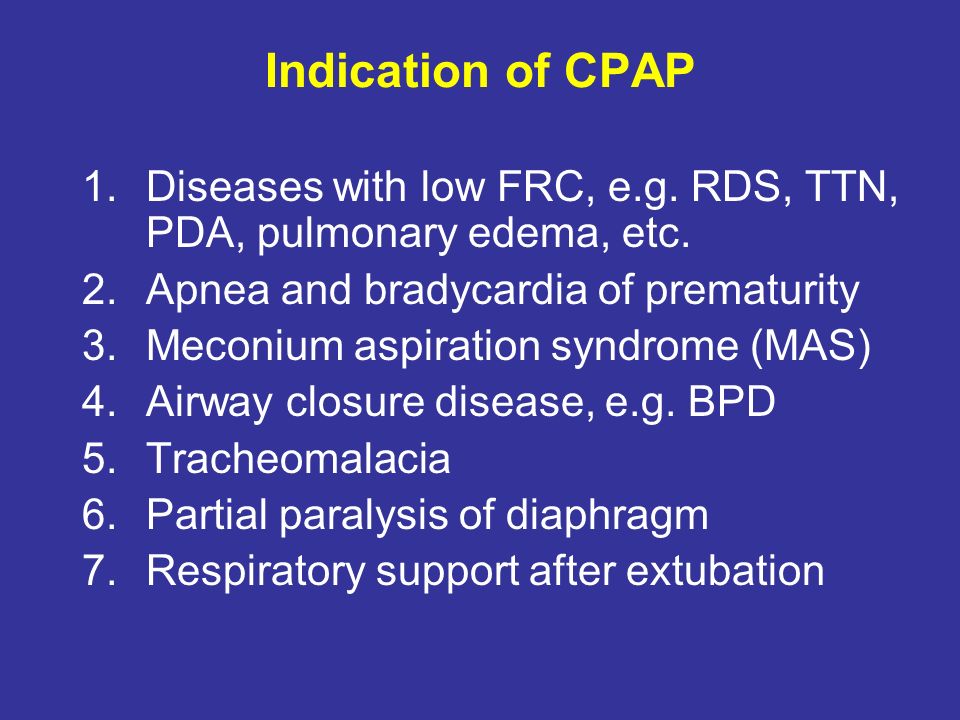 Indication of CPAP

1. Diseases with low FRC, e.g. RDS, TTN, PDA, pulmonary edema, etc.
2. Apnea and bradycardia of prematurity
3. Meconium aspiration syndrome (MAS)
4. Airway closure disease, e.g. BPD
5. Tracheomalacia
6. Partial paralysis of diaphragm
7. Respiratory support after extubation